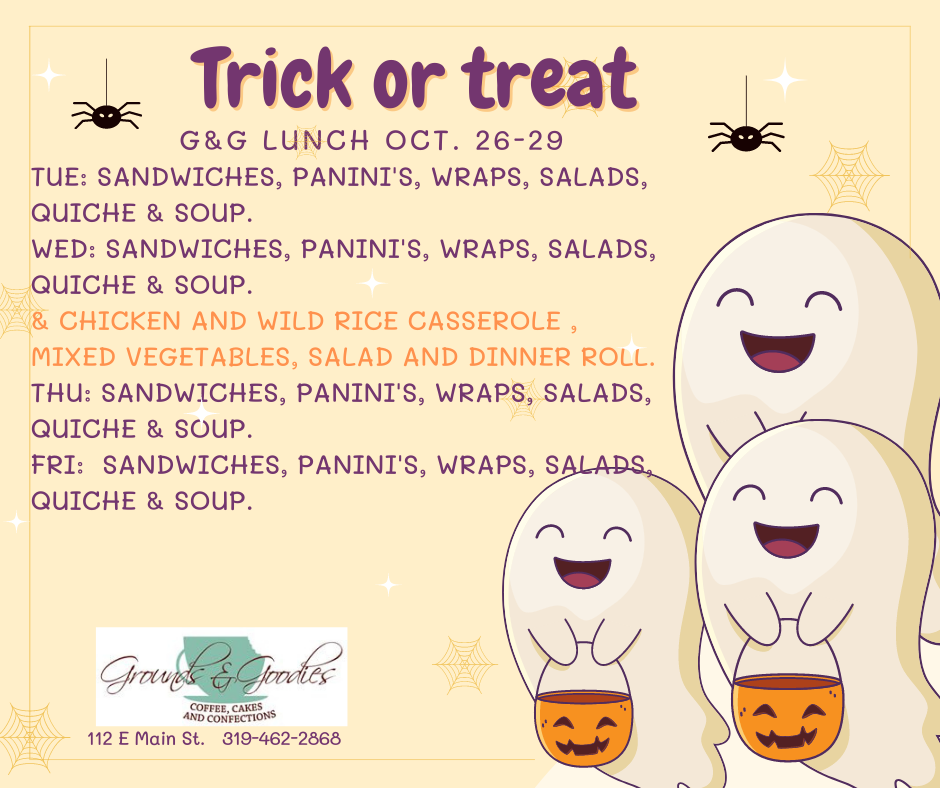 Trick or treat

G&G LUNCH OCT. 26-29

TUE: SANDWICHES, PANINI'S, WRAPS, SALADS, QUICHE & SOUP.
WED: SANDWICHES, PANINI'S, WRAPS, SALADS, QUICHE & SOUP.
& CHICKEN AND WILD RICE CASSEROLE , MIXED VEGETABLES, SALAD AND DINNER ROLL.
THU: SANDWICHES, PANINI'S, WRAPS, SALADS, QUICHE & SOUP.
FRI: SANDWICHES, PANINI'S, WRAPS, SALADS, QUICHE & SOUP.

Grounds & Goodies
COFFEE, CAKES AND CONFECTIONS

112 E Main St. 319-462-2868